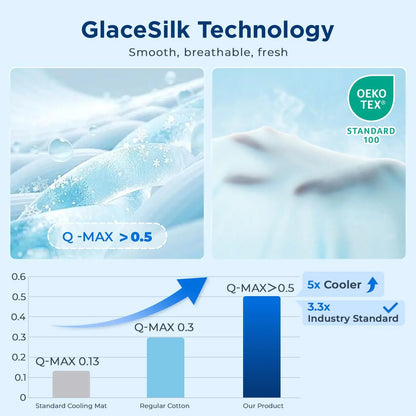 GlaceSilk Technology

Smooth, breathable, fresh

OEKO TEX®
STANDARD 100

Q -MAX >0.5

0.6
0.5
0.4
0.3
0.2
0.1
0

Q-MAX 0.13
Q-MAX 0.3
Q-MAX>0.5

5x Cooler
3.3x Industry Standard

Standard Cooling Mat
Regular Cotton
Our Product